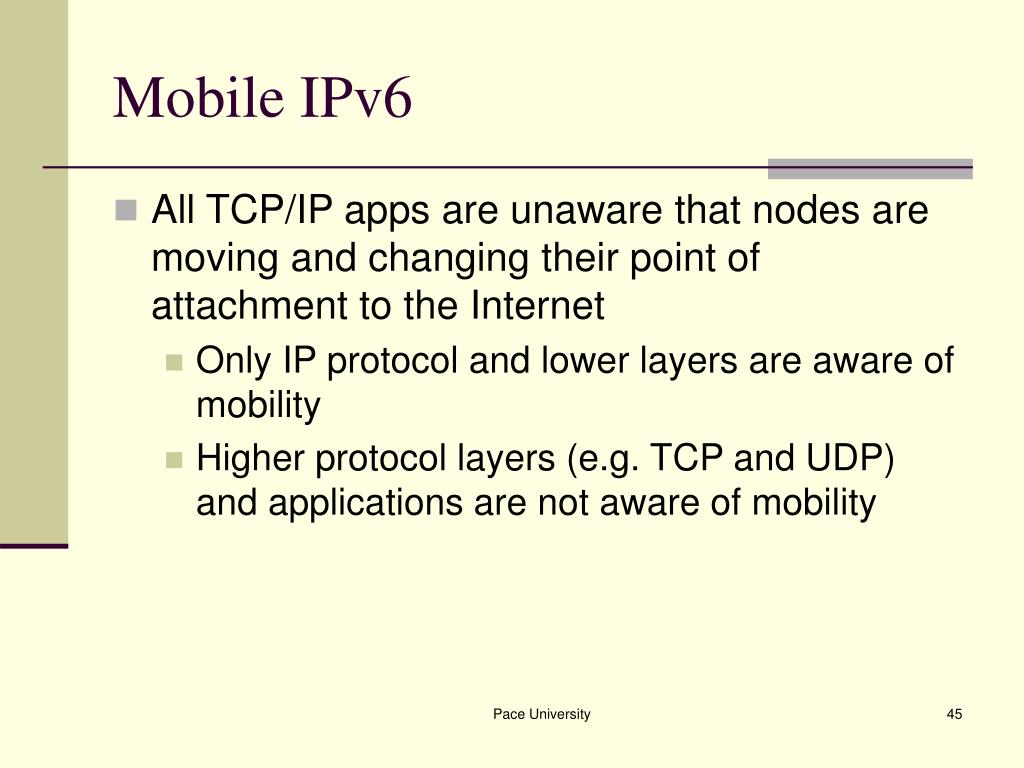 Mobile IPv6

All TCP/IP apps are unaware that nodes are moving and changing their point of attachment to the Internet

Only IP protocol and lower layers are aware of mobility

Higher protocol layers (e.g. TCP and UDP) and applications are not aware of mobility

Pace University

45